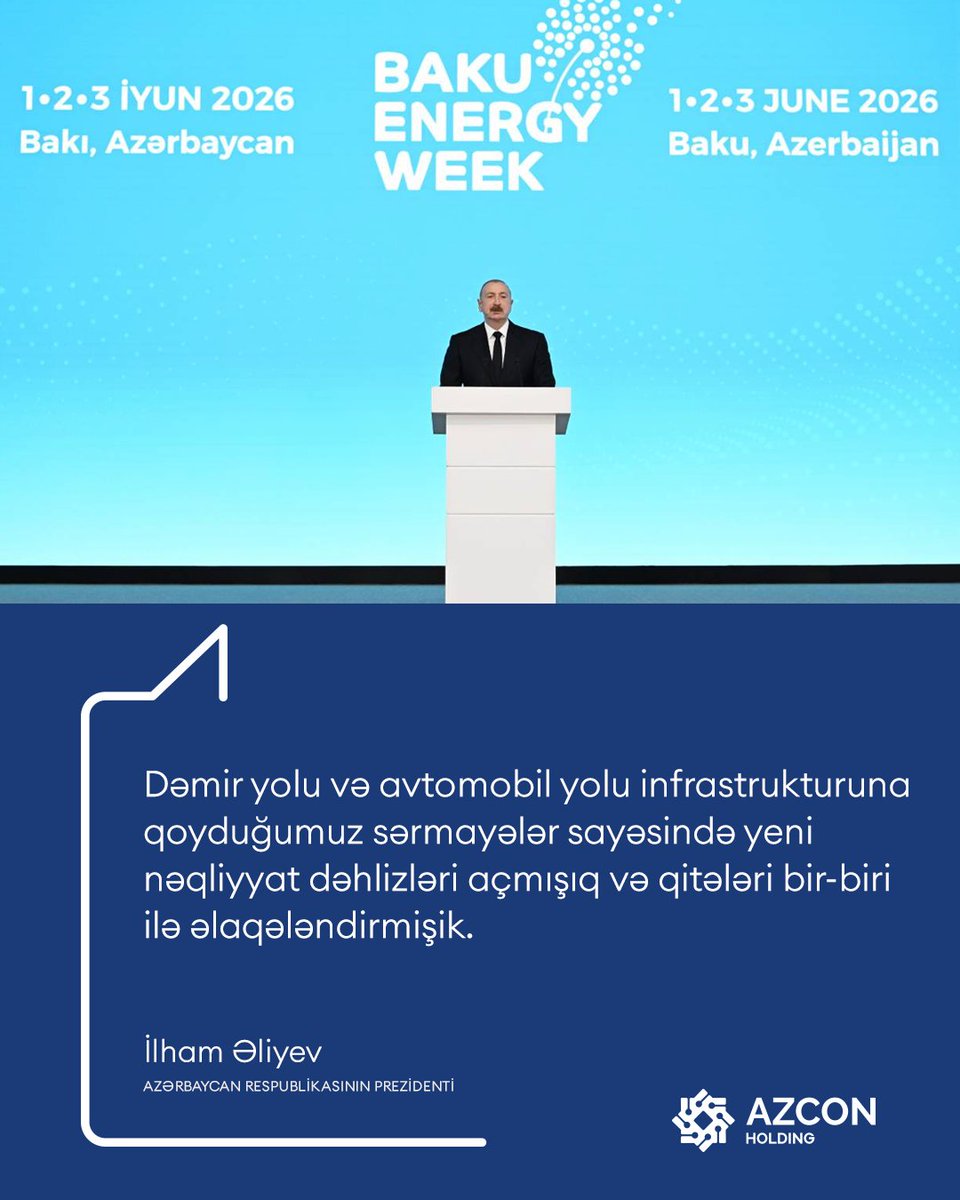 1•2•3 İYUN 2026
Bakı, Azərbaycan

BAKU ENERGY WEEK

1•2•3 JUNE 2026
Baku, Azerbaijan

Dəmir yolu və avtomobil yolu infrastrukturuna qoyduğumuz sərmayələr sayəsində yeni nəqliyyat dəhlizləri açmışıq və qitələri bir-biri ilə əlaqələndirmişik.

İlham Əliyev
AZƏRBAYCAN RESPUBLİKASININ PREZİDENTİ

AZCON HOLDING